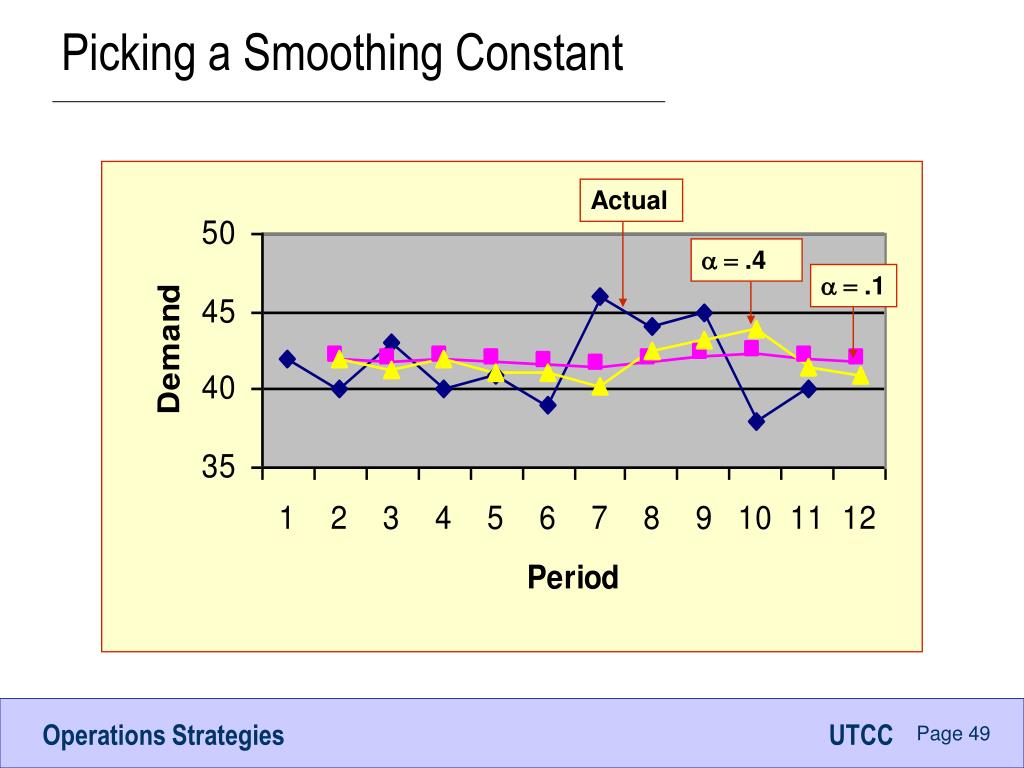 Picking a Smoothing Constant

Actual

$\alpha = .4$

$\alpha = .1$

Demand

50

45

40

35

1 2 3 4 5 6 7 8 9 10 11 12

Period

Operations Strategies

UTCC

Page 49